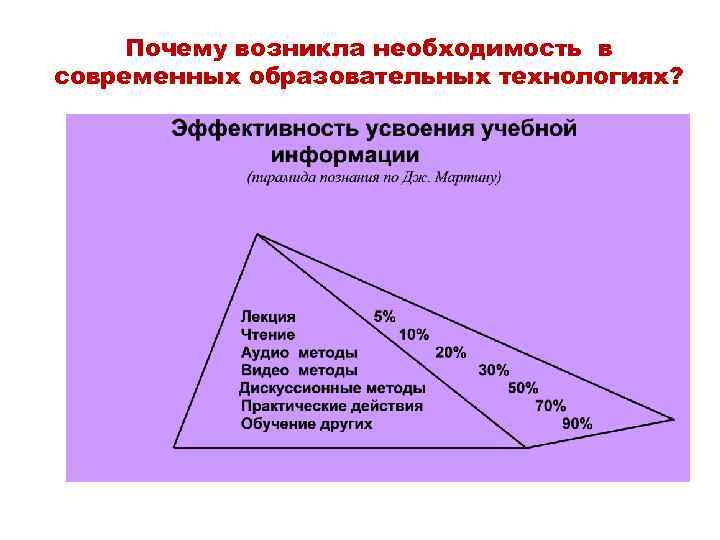 Почему возникла необходимость в современных образовательных технологиях?

Эффективность усвоения учебной информации
(пирамида познания по Дж. Мартину)

Лекция 5%
Чтение 10%
Аудио методы 20%
Видео методы 30%
Дискуссионные методы 50%
Практические действия 70%
Обучение других 90%